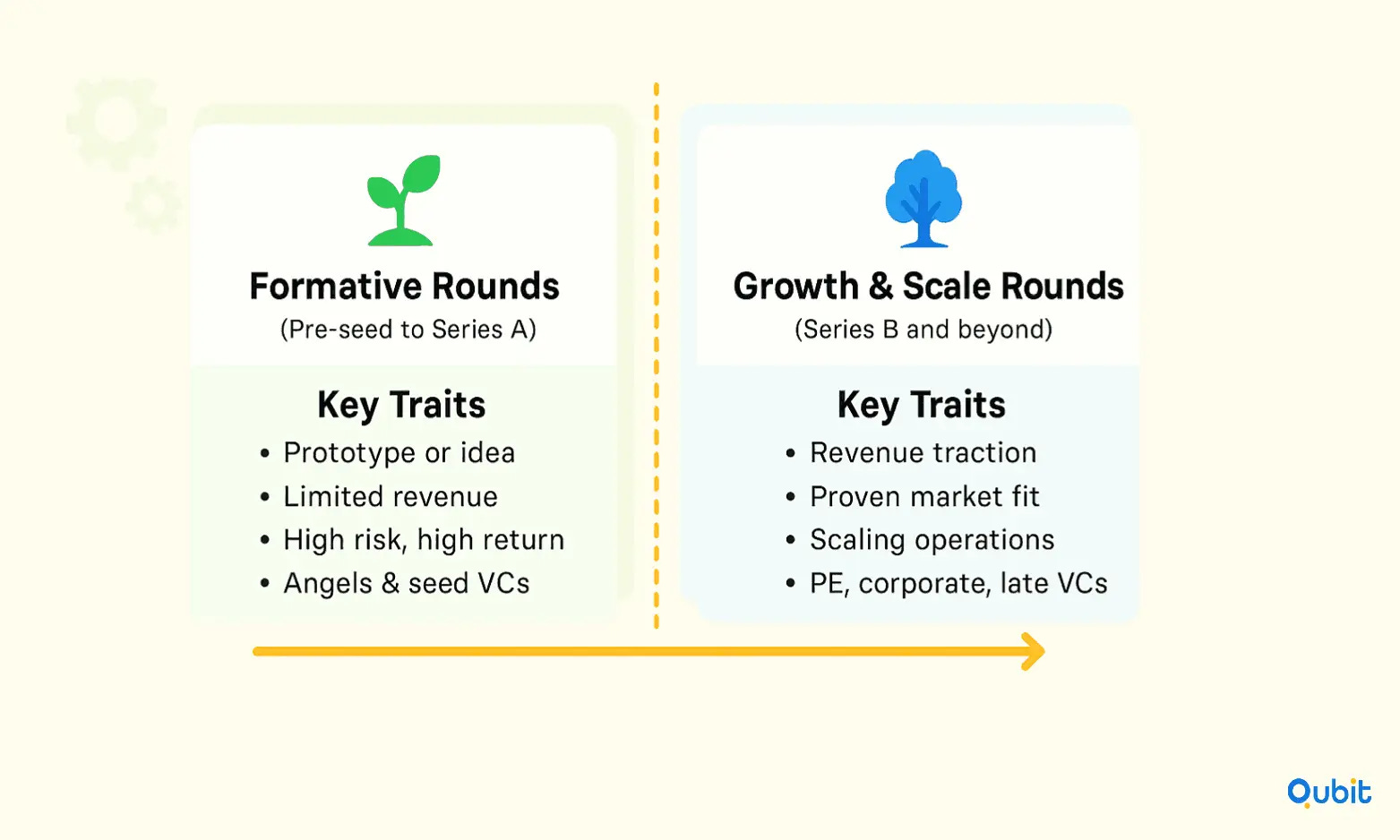 Formative Rounds
(Pre-seed to Series A)

Key Traits
• Prototype or idea
• Limited revenue
• High risk, high return
• Angels & seed VCs

Growth & Scale Rounds
(Series B and beyond)

Key Traits
• Revenue traction
• Proven market fit
• Scaling operations
• PE, corporate, late VCs

Qubit